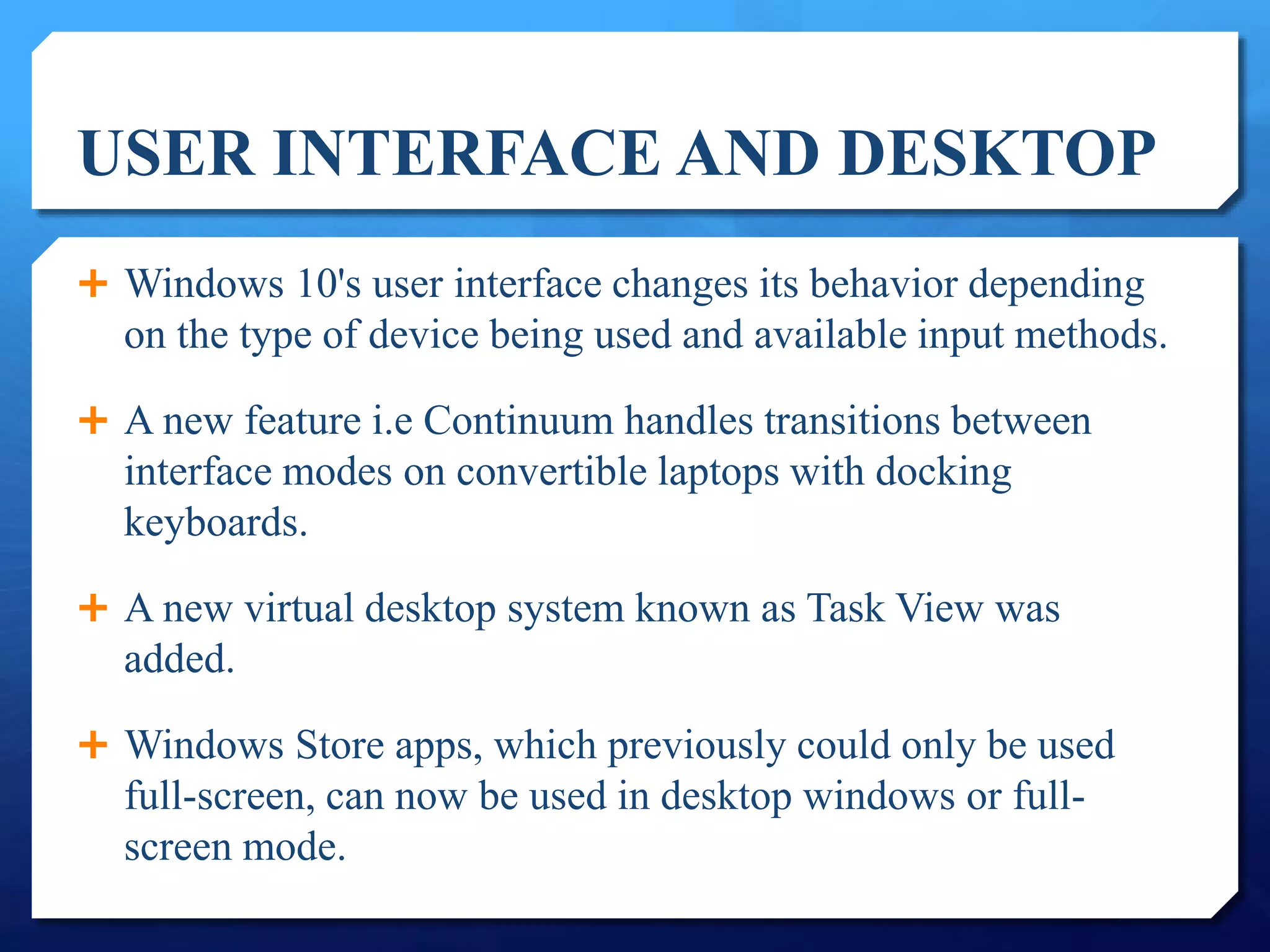 USER INTERFACE AND DESKTOP

+ Windows 10's user interface changes its behavior depending on the type of device being used and available input methods.

+ A new feature i.e Continuum handles transitions between interface modes on convertible laptops with docking keyboards.

+ A new virtual desktop system known as Task View was added.

+ Windows Store apps, which previously could only be used full-screen, can now be used in desktop windows or full-screen mode.